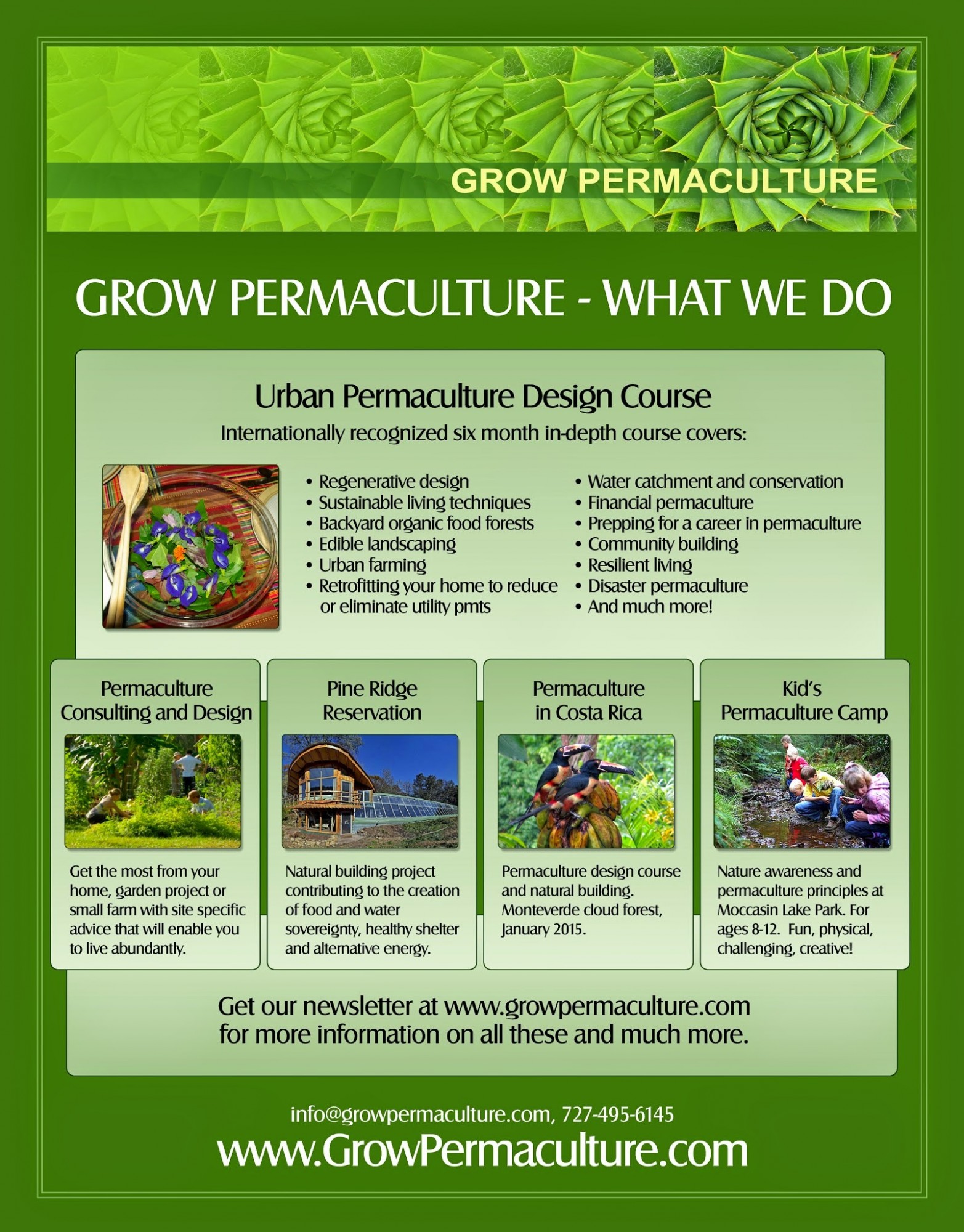 GROW PERMACULTURE

GROW PERMACULTURE - WHAT WE DO

Urban Permaculture Design Course

Internationally recognized six month in-depth course covers:

• Regenerative design
• Sustainable living techniques
• Backyard organic food forests
• Edible landscaping
• Urban farming
• Retrofitting your home to reduce or eliminate utility pmts

• Water catchment and conservation
• Financial permaculture
• Prepping for a career in permaculture
• Community building
• Resilient living
• Disaster permaculture
• And much more!

Permaculture Consulting and Design

Get the most from your home, garden project or small farm with site specific advice that will enable you to live abundantly.

Pine Ridge Reservation

Natural building project contributing to the creation of food and water sovereignty, healthy shelter and alternative energy.

Permaculture in Costa Rica

Permaculture design course and natural building. Monteverde cloud forest, January 2015.

Kid's Permaculture Camp

Nature awareness and permaculture principles at Moccasin Lake Park. For ages 8-12. Fun, physical, challenging, creative!

Get our newsletter at www.growpermaculture.com for more information on all these and much more.

info@growpermaculture.com, 727-495-6145

www.GrowPermaculture.com